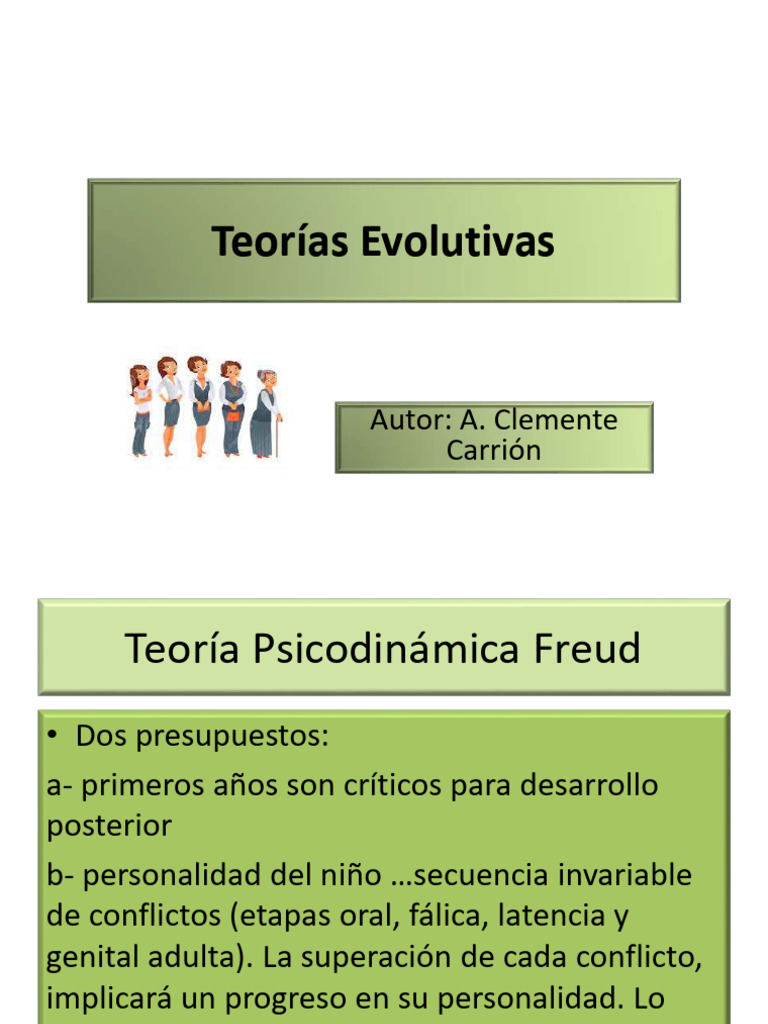 Teorías Evolutivas

Autor: A. Clemente Carrión

Teoría Psicodinámica Freud

• Dos presupuestos:

a- primeros años son críticos para desarrollo posterior

b- personalidad del niño …secuencia invariable de conflictos (etapas oral, fálica, latencia y genital adulta). La superación de cada conflicto, implicará un progreso en su personalidad. Lo